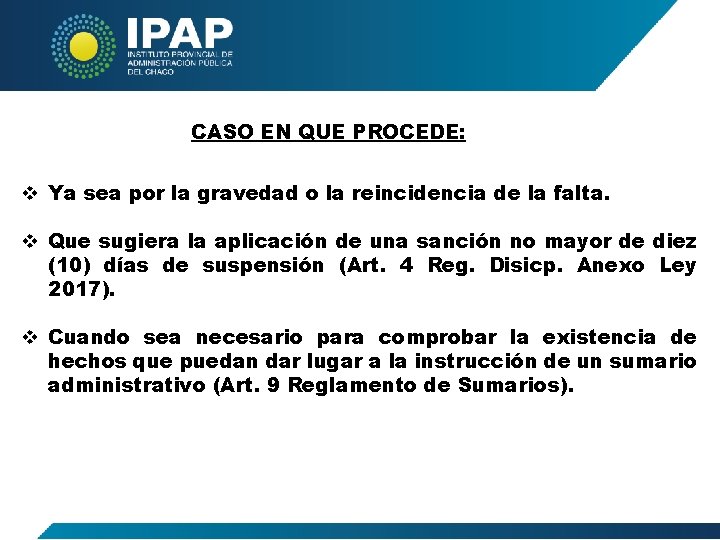 IPAP
INSTITUTO PROVINCIAL DE ADMINISTRACIÓN PÚBLICA DEL CHACO

CASO EN QUE PROCEDE:

❖ Ya sea por la gravedad o la reincidencia de la falta.

❖ Que sugiera la aplicación de una sanción no mayor de diez (10) días de suspensión (Art. 4 Reg. Disicp. Anexo Ley 2017).

❖ Cuando sea necesario para comprobar la existencia de hechos que puedan dar lugar a la instrucción de un sumario administrativo (Art. 9 Reglamento de Sumarios).